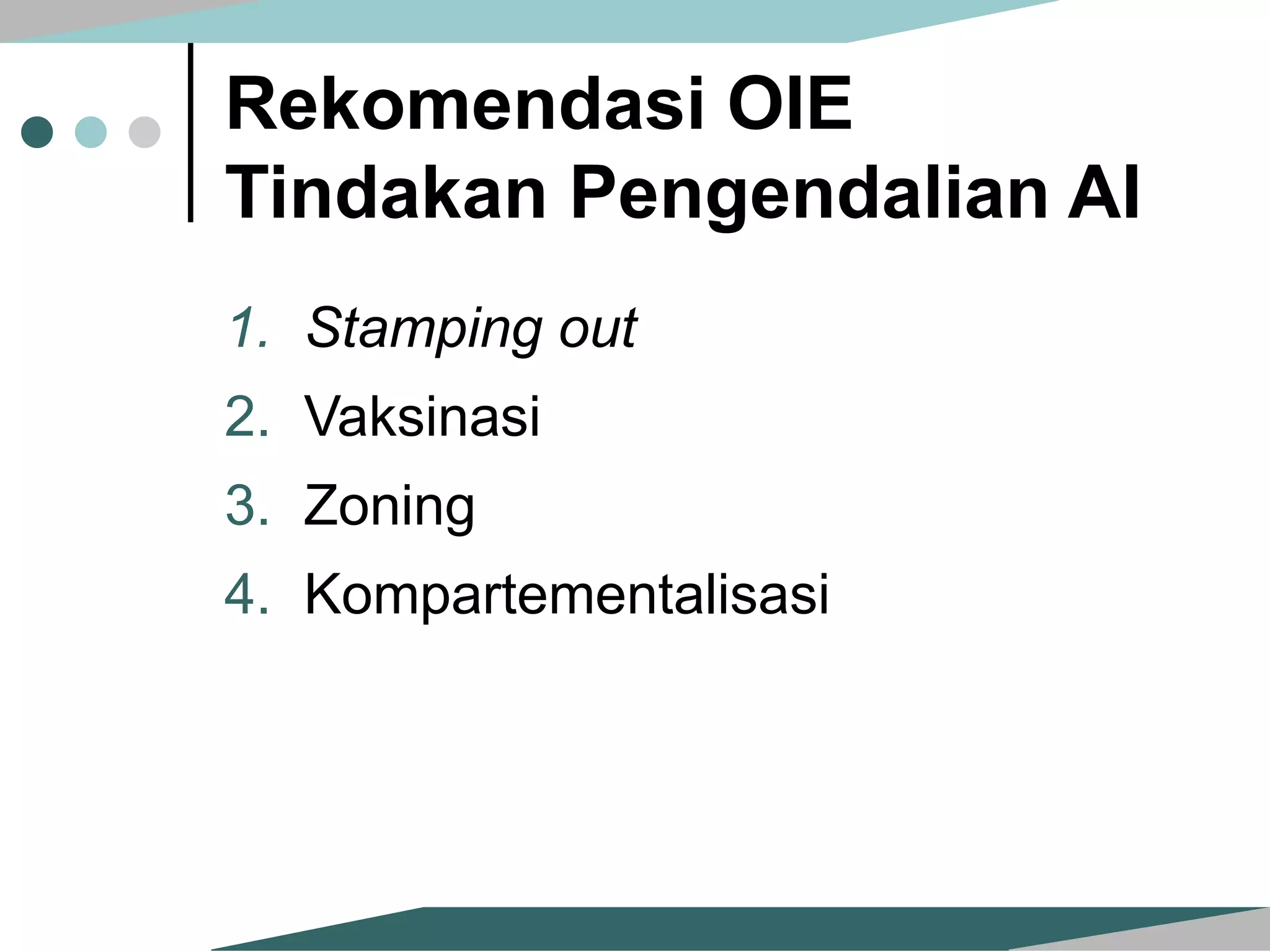 Rekomendasi OIE
Tindakan Pengendalian AI

1. Stamping out
2. Vaksinasi
3. Zoning
4. Kompartementalisasi